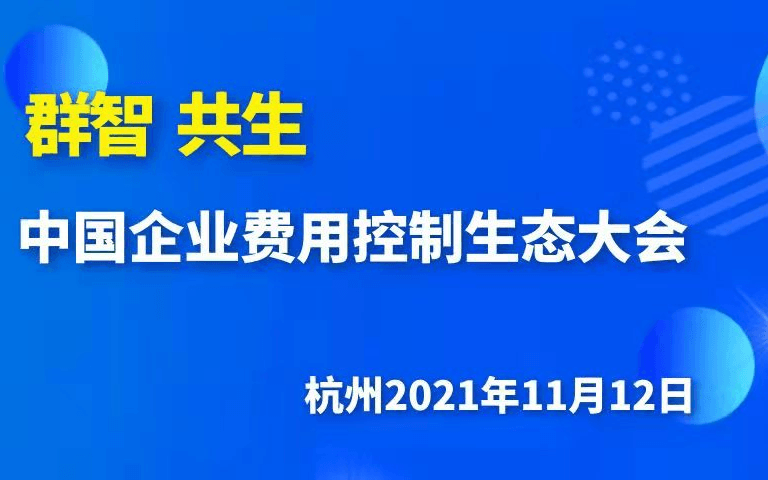 群智 共生

中国企业费用控制生态大会

杭州2021年11月12日